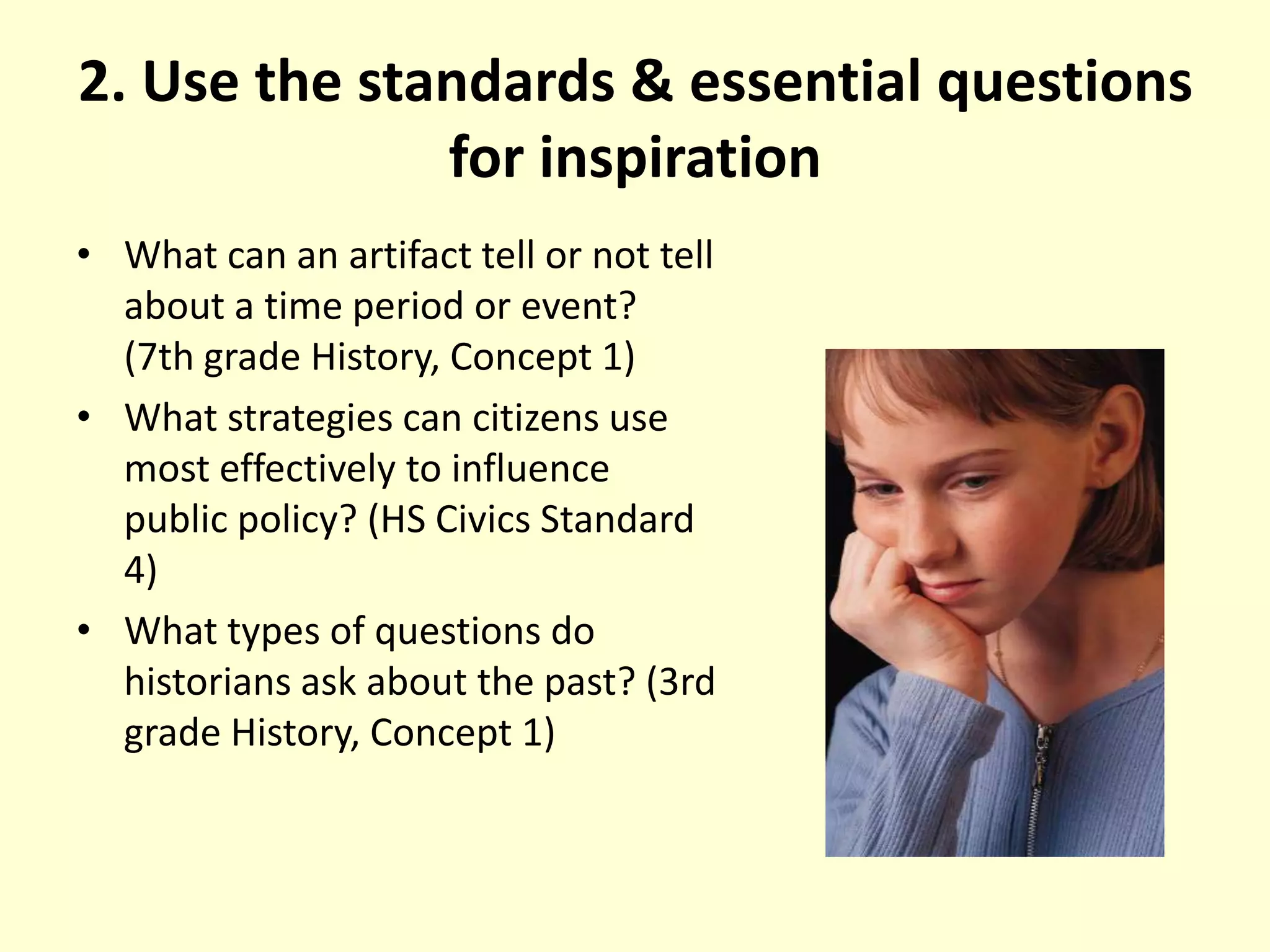 2. Use the standards & essential questions for inspiration

• What can an artifact tell or not tell about a time period or event? (7th grade History, Concept 1)
• What strategies can citizens use most effectively to influence public policy? (HS Civics Standard 4)
• What types of questions do historians ask about the past? (3rd grade History, Concept 1)